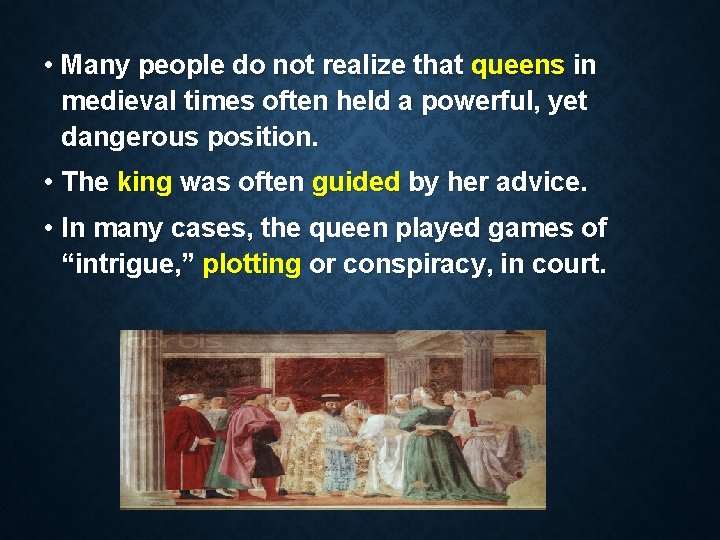 • Many people do not realize that queens in medieval times often held a powerful, yet dangerous position.

• The king was often guided by her advice.

• In many cases, the queen played games of “intrigue,” plotting or conspiracy, in court.